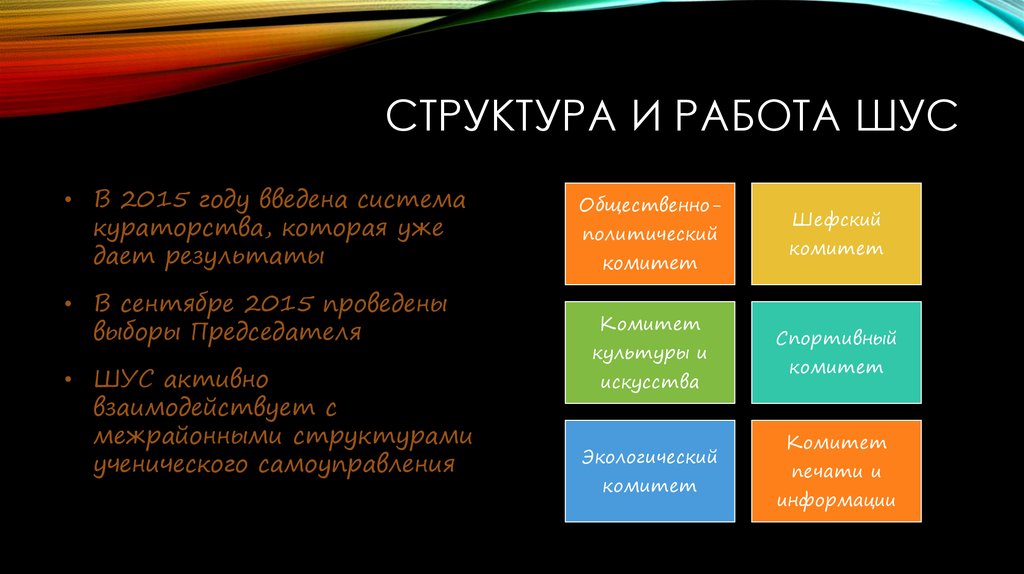 СТРУКТУРА И РАБОТА ШУС

• В 2015 году введена система кураторства, которая уже дает результаты

• В сентябре 2015 проведены выборы Председателя

• ШУС активно взаимодействует с межрайонными структурами ученического самоуправления

Общественно-политический комитет

Шефский комитет

Комитет культуры и искусства

Спортивный комитет

Экологический комитет

Комитет печати и информации